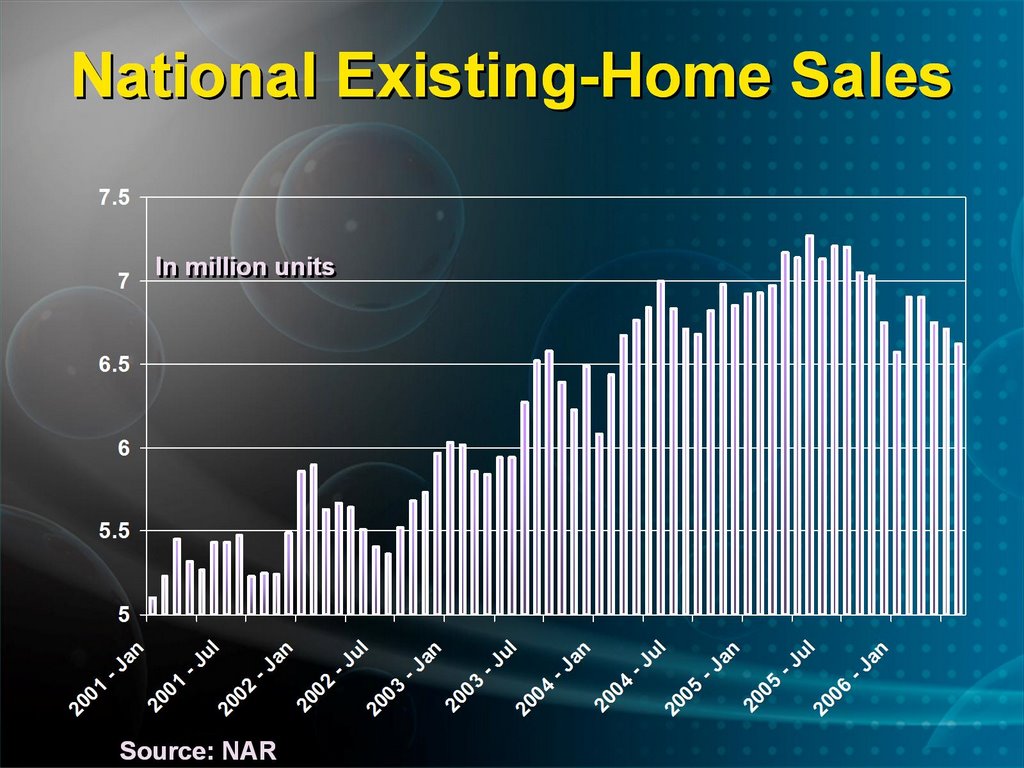 National Existing-Home Sales

In million units

7.5
7
6.5
6
5.5
5

2001 - Jan
2001 - Jul
2002 - Jan
2002 - Jul
2003 - Jan
2003 - Jul
2004 - Jan
2004 - Jul
2005 - Jan
2005 - Jul
2006 - Jan

Source: NAR